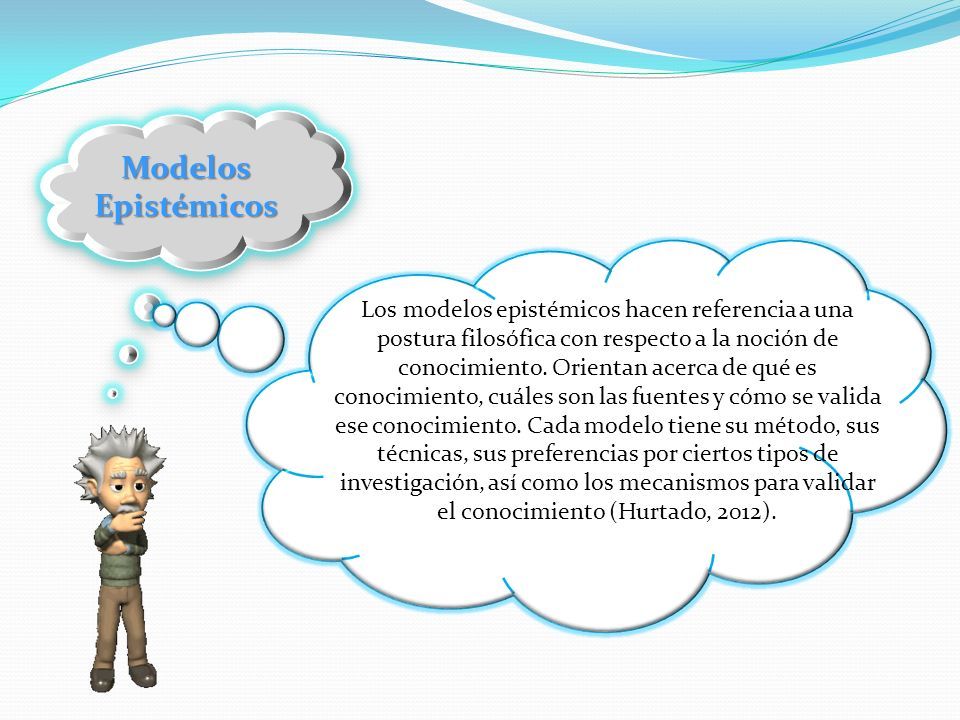 Modelos Epistémicos

Los modelos epistémicos hacen referencia a una postura filosófica con respecto a la noción de conocimiento. Orientan acerca de qué es conocimiento, cuáles son las fuentes y cómo se valida ese conocimiento. Cada modelo tiene su método, sus técnicas, sus preferencias por ciertos tipos de investigación, así como los mecanismos para validar el conocimiento (Hurtado, 2012).